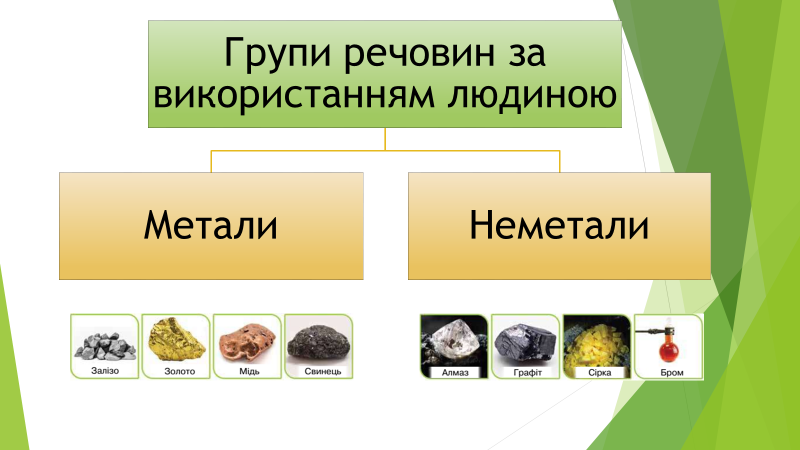 Групи речовин за використанням людиною

Метали

Неметали

Залізо
Золото
Мідь
Свинець

Алмаз
Графіт
Сірка
Бром